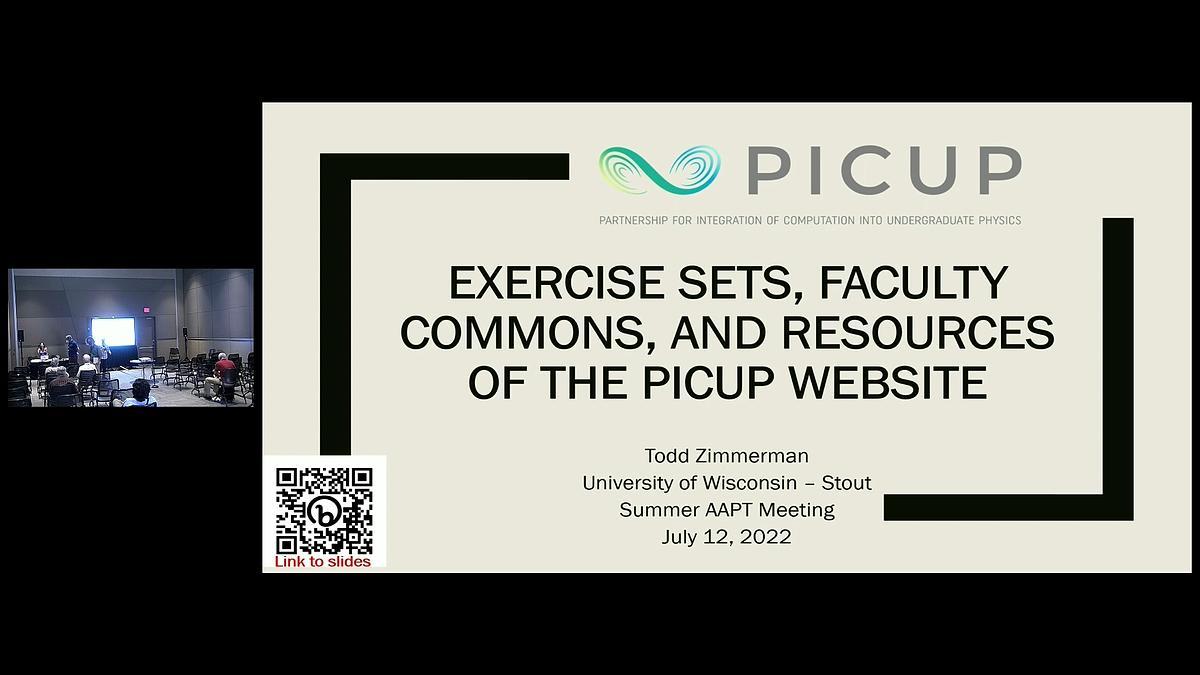 PICUP
PARTNERSHIP FOR INTEGRATION OF COMPUTATION INTO UNDERGRADUATE PHYSICS

EXERCISE SETS, FACULTY COMMONS, AND RESOURCES OF THE PICUP WEBSITE

Todd Zimmerman
University of Wisconsin – Stout
Summer AAPT Meeting
July 12, 2022

Link to slides